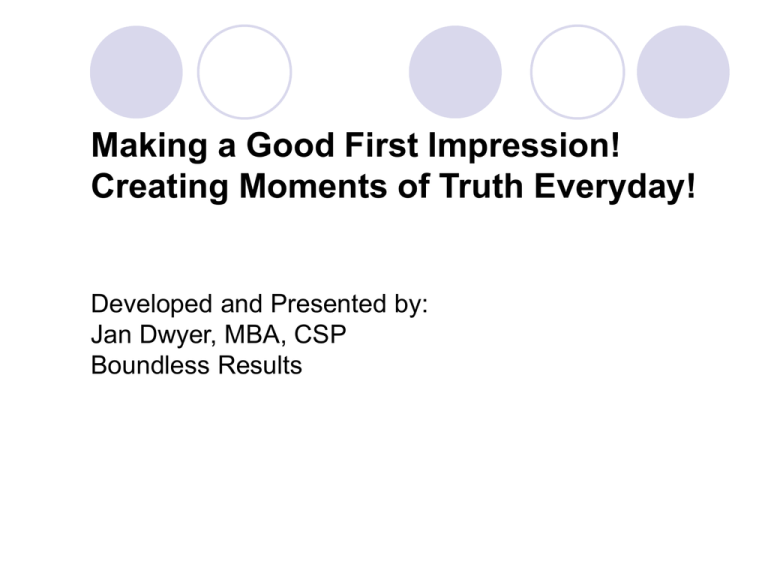 Making a Good First Impression!
Creating Moments of Truth Everyday!

Developed and Presented by:
Jan Dwyer, MBA, CSP
Boundless Results